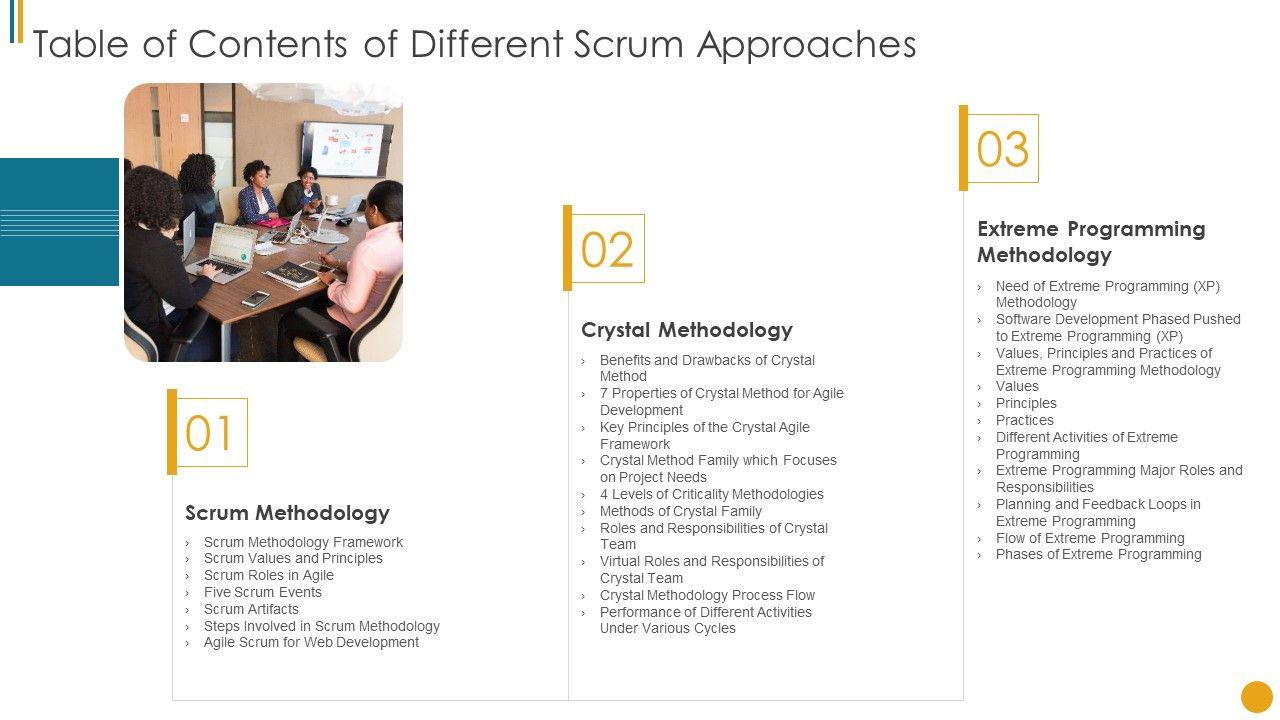 Table of Contents of Different Scrum Approaches

01

Scrum Methodology

› Scrum Methodology Framework
› Scrum Values and Principles
› Scrum Roles in Agile
› Five Scrum Events
› Scrum Artifacts
› Steps Involved in Scrum Methodology
› Agile Scrum for Web Development

02

Crystal Methodology

› Benefits and Drawbacks of Crystal Method
› 7 Properties of Crystal Method for Agile Development
› Key Principles of the Crystal Agile Framework
› Crystal Method Family which Focuses on Project Needs
› 4 Levels of Criticality Methodologies
› Methods of Crystal Family
› Roles and Responsibilities of Crystal Team
› Virtual Roles and Responsibilities of Crystal Team
› Crystal Methodology Process Flow
› Performance of Different Activities Under Various Cycles

03

Extreme Programming Methodology

› Need of Extreme Programming (XP) Methodology
› Software Development Phased Pushed to Extreme Programming (XP)
› Values, Principles and Practices of Extreme Programming Methodology
› Values
› Principles
› Practices
› Different Activities of Extreme Programming
› Extreme Programming Major Roles and Responsibilities
› Planning and Feedback Loops in Extreme Programming
› Flow of Extreme Programming
› Phases of Extreme Programming